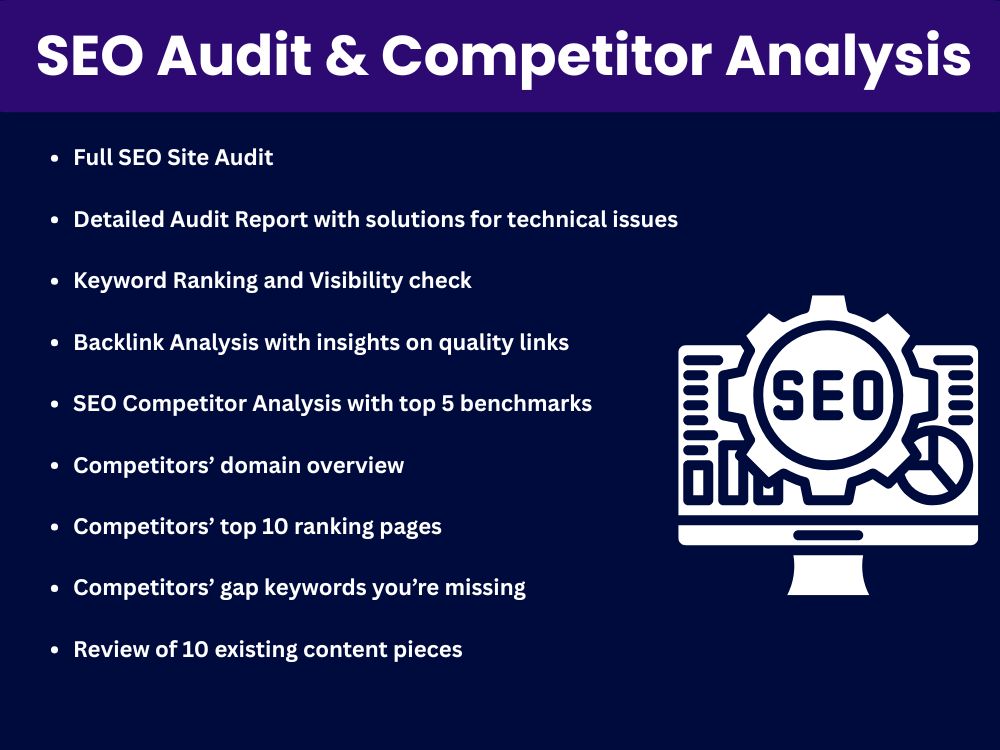 SEO Audit & Competitor Analysis

• Full SEO Site Audit
• Detailed Audit Report with solutions for technical issues
• Keyword Ranking and Visibility check
• Backlink Analysis with insights on quality links
• SEO Competitor Analysis with top 5 benchmarks
• Competitors' domain overview
• Competitors' top 10 ranking pages
• Competitors' gap keywords you're missing
• Review of 10 existing content pieces

SEO